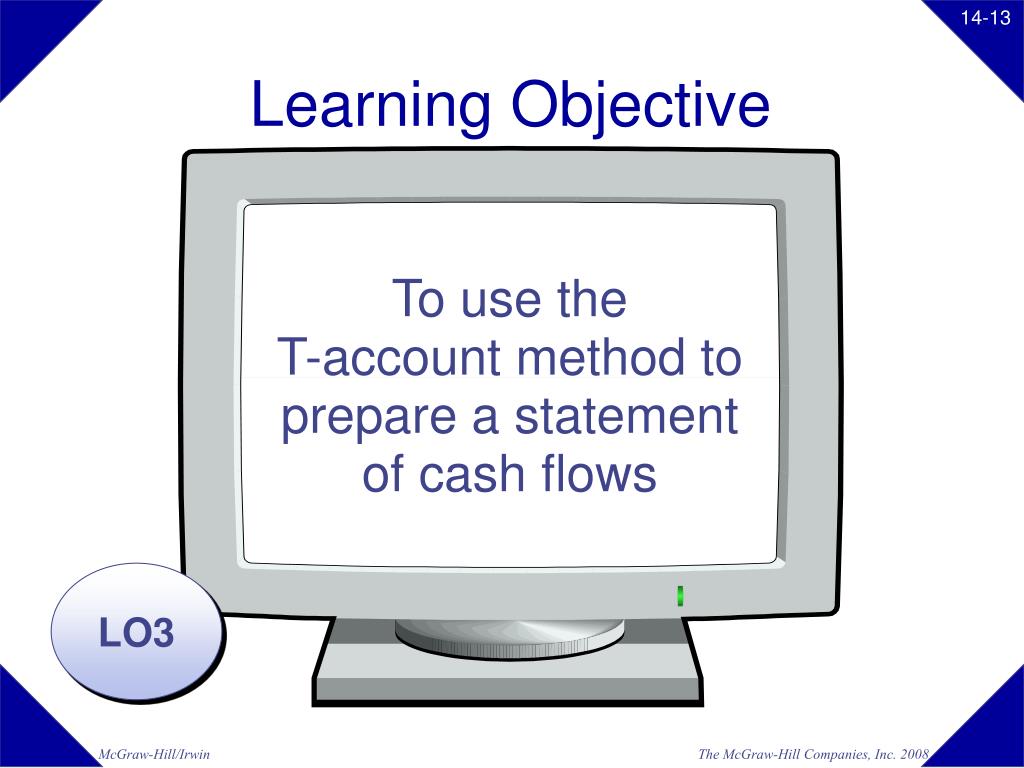 14-13

Learning Objective

To use the T-account method to prepare a statement of cash flows

LO3

McGraw-Hill/Irwin

The McGraw-Hill Companies, Inc. 2008